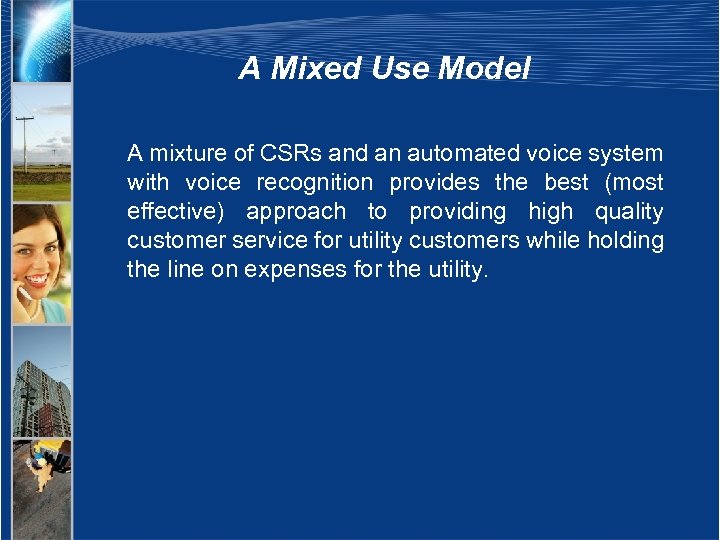 A Mixed Use Model

A mixture of CSRs and an automated voice system with voice recognition provides the best (most effective) approach to providing high quality customer service for utility customers while holding the line on expenses for the utility.